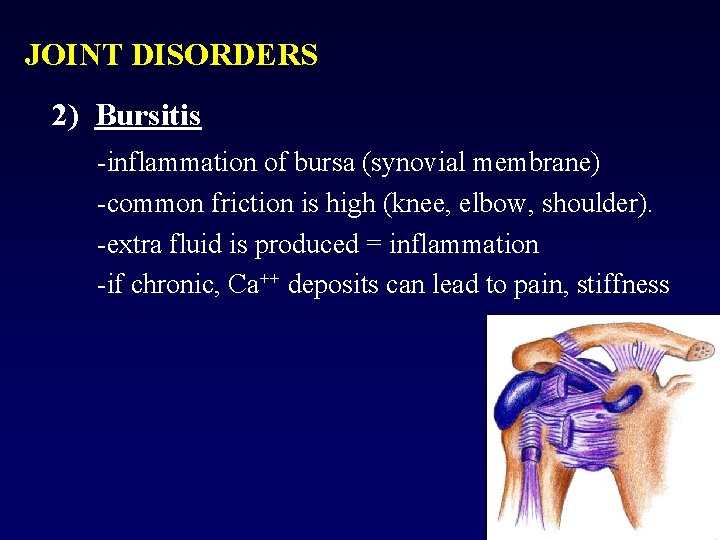 JOINT DISORDERS

2) Bursitis

-inflammation of bursa (synovial membrane)

-common friction is high (knee, elbow, shoulder).

-extra fluid is produced = inflammation

-if chronic, $Ca^{++}$ deposits can lead to pain, stiffness